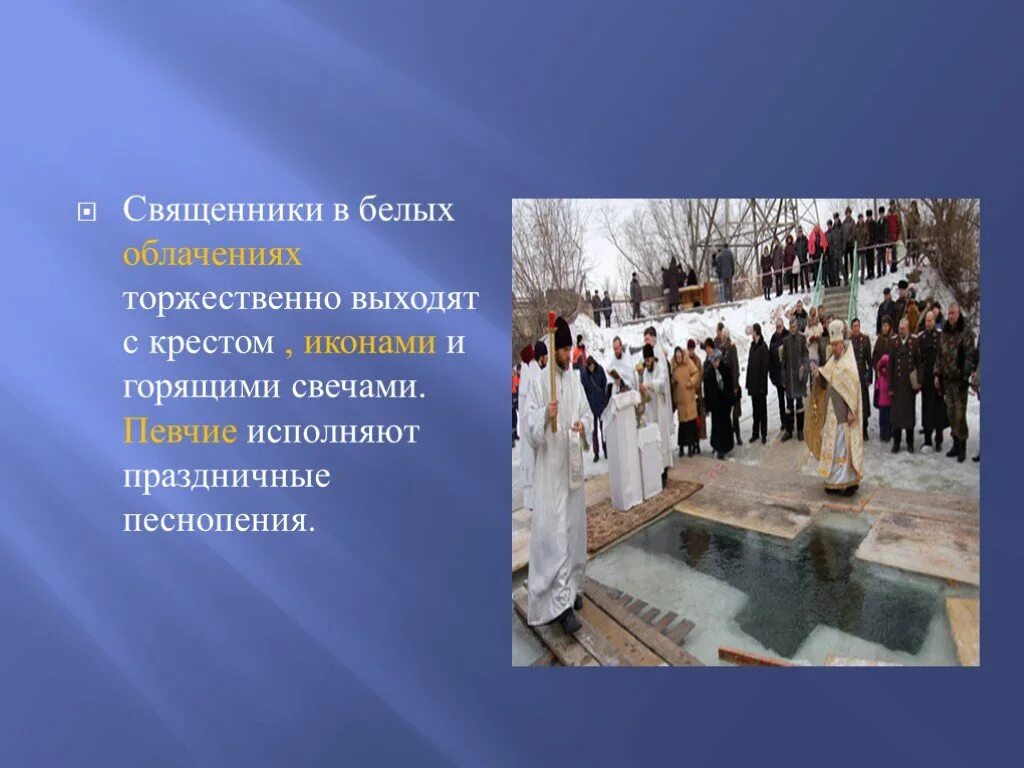 Священники в белых облачениях торжественно выходят с крестом , иконами и горящими свечами. Певчие исполняют праздничные песнопения.